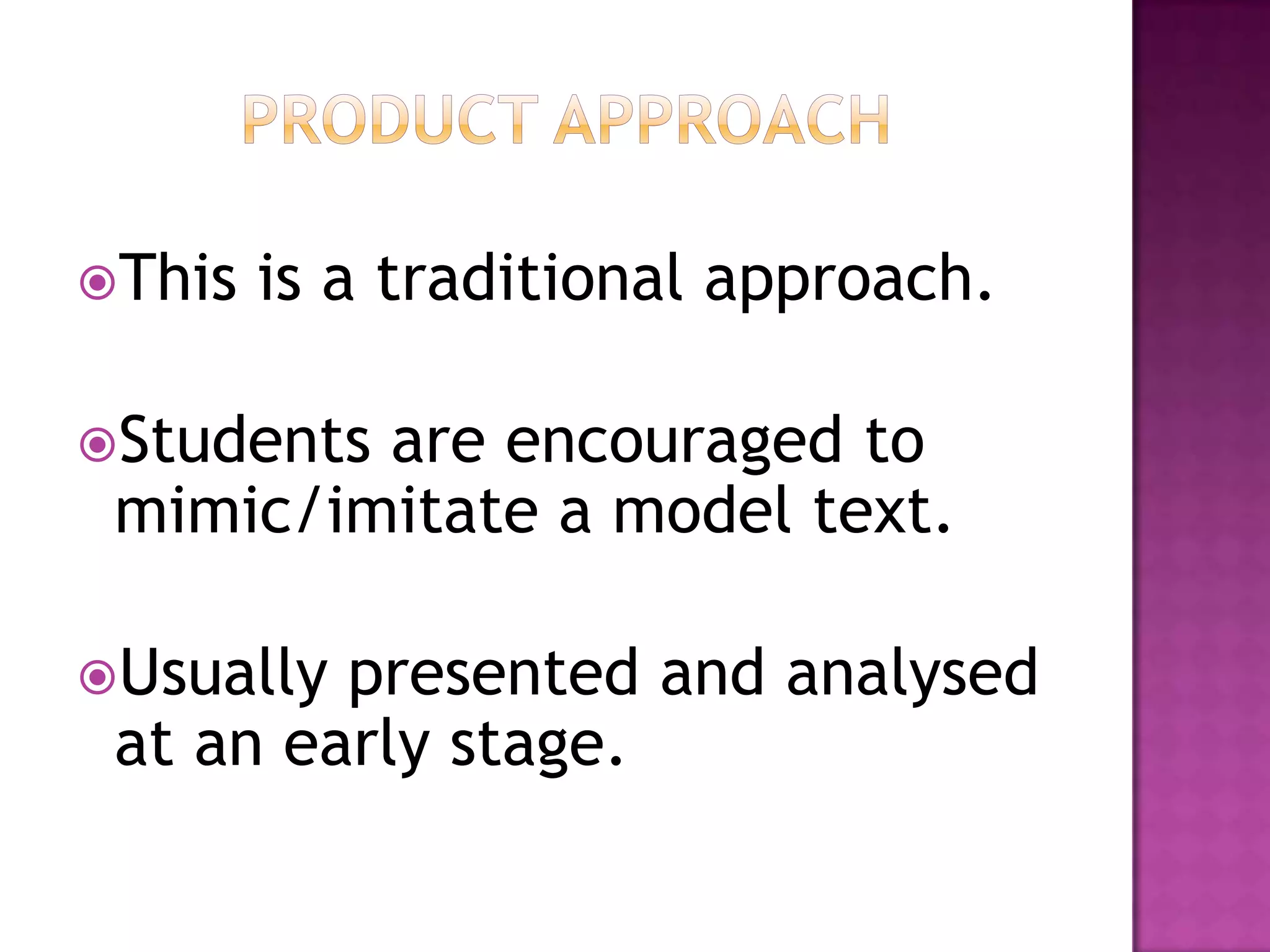 PRODUCT APPROACH

This is a traditional approach.

Students are encouraged to mimic/imitate a model text.

Usually presented and analysed at an early stage.